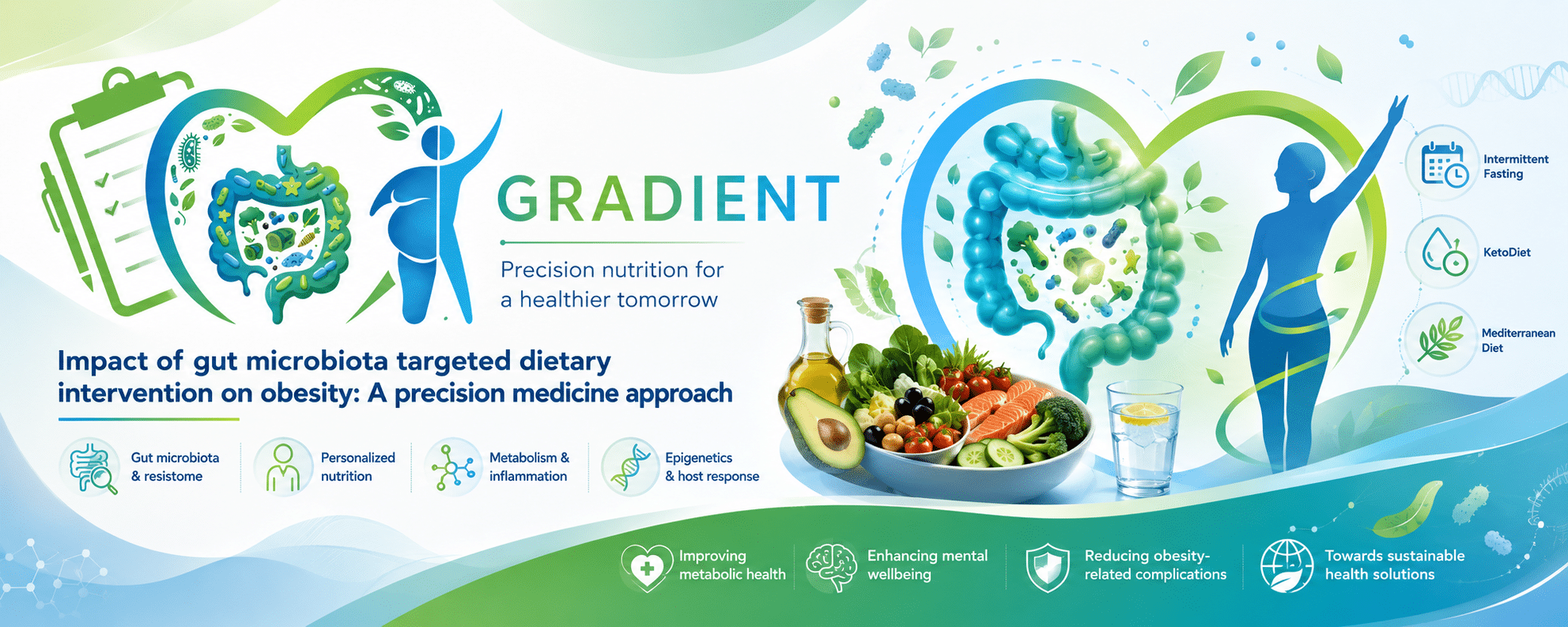 GRADIENT

Precision nutrition for a healthier tomorrow

Impact of gut microbiota targeted dietary intervention on obesity: A precision medicine approach

Gut microbiota & resistome

Personalized nutrition

Metabolism & inflammation

Epigenetics & host response

Intermittent Fasting

KetoDiet

Mediterranean Diet

Improving metabolic health

Enhancing mental wellbeing

Reducing obesity-related complications

Towards sustainable health solutions